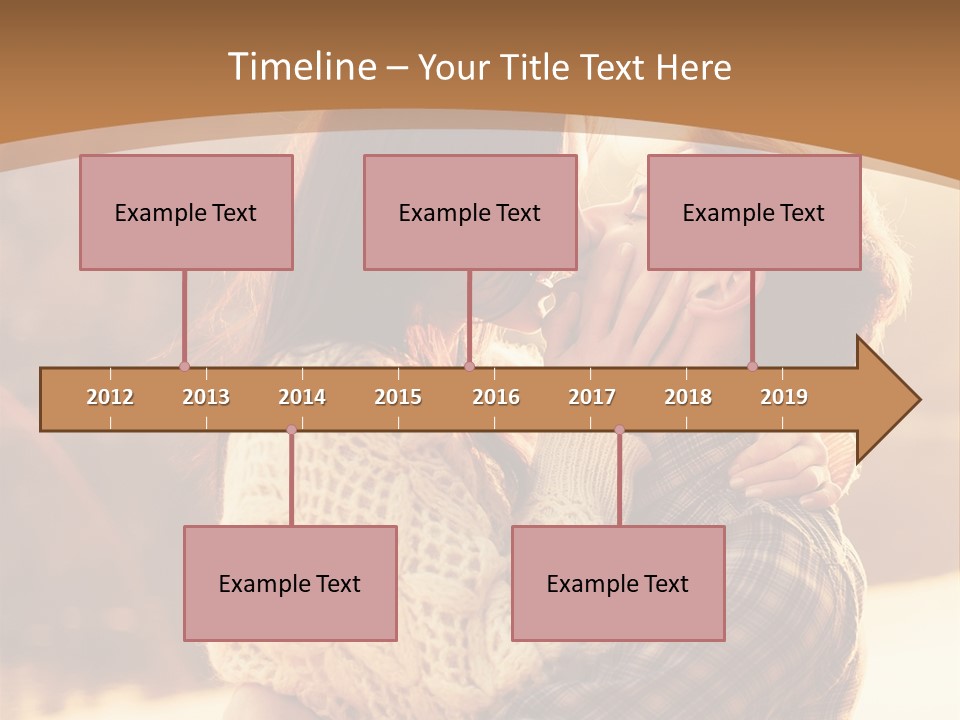 Timeline – Your Title Text Here

Example Text

Example Text

Example Text

2012 2013 2014 2015 2016 2017 2018 2019

Example Text

Example Text